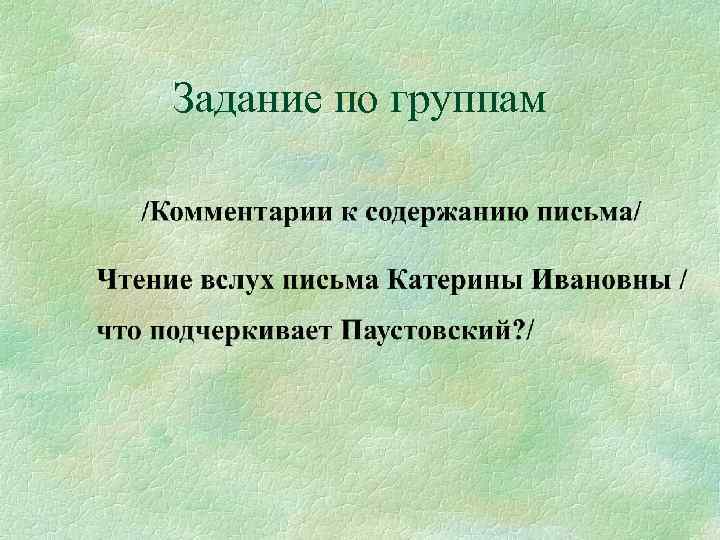 Задание по группам

/Комментарии к содержанию письма/

Чтение вслух письма Катерины Ивановны / что подчеркивает Паустовский?/